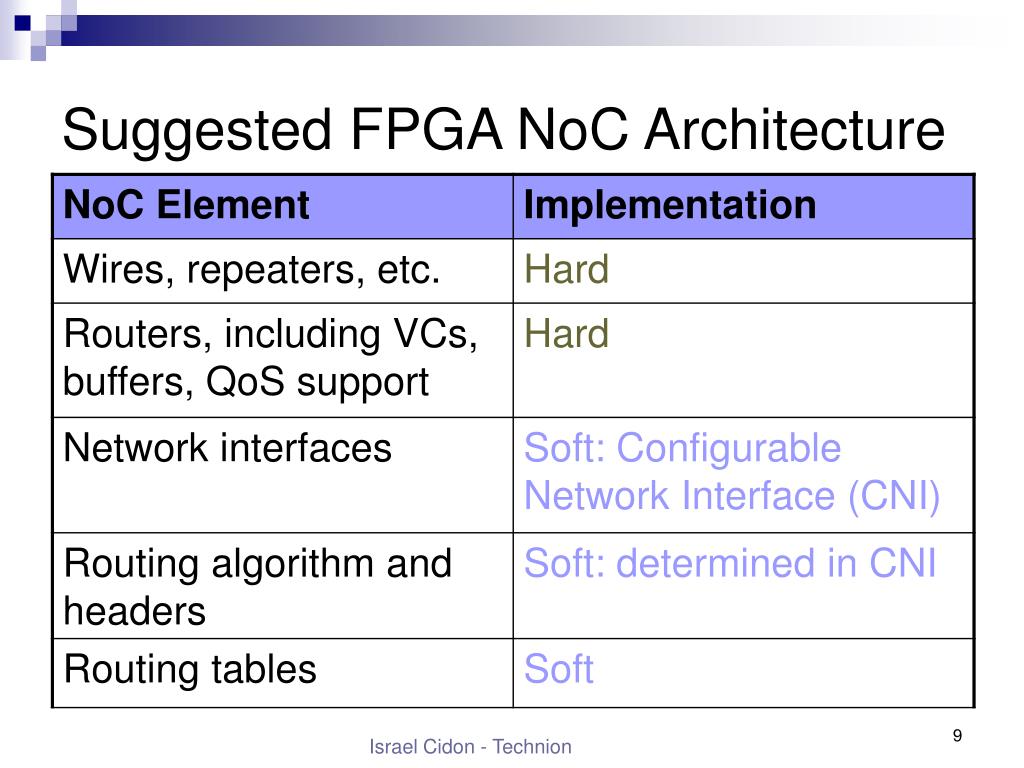 Suggested FPGA NoC Architecture

| NoC Element | Implementation |
|---|---|
| Wires, repeaters, etc. | Hard |
| Routers, including VCs, buffers, QoS support | Hard |
| Network interfaces | Soft: Configurable Network Interface (CNI) |
| Routing algorithm and headers | Soft: determined in CNI |
| Routing tables | Soft |

Israel Cidon - Technion

9